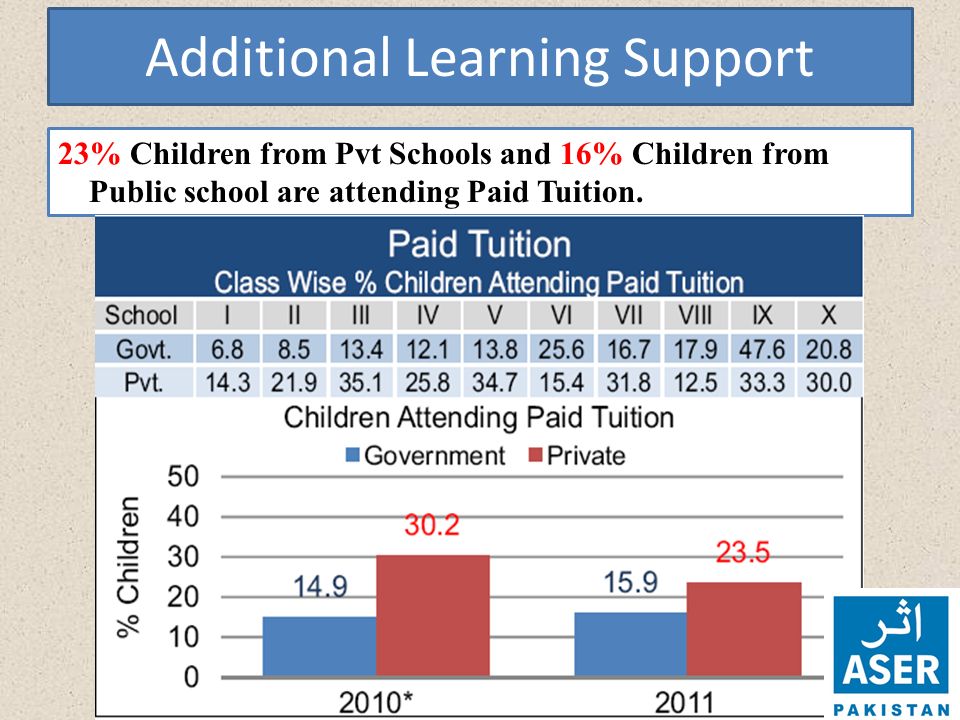 Additional Learning Support

23% Children from Pvt Schools and 16% Children from Public school are attending Paid Tuition.

Paid Tuition
Class Wise % Children Attending Paid Tuition

| School | I | II | III | IV | V | VI | VII | VIII | IX | X |
|---|---|---|---|---|---|---|---|---|---|---|
| Govt. | 6.8 | 8.5 | 13.4 | 12.1 | 13.8 | 25.6 | 16.7 | 17.9 | 47.6 | 20.8 |
| Pvt. | 14.3 | 21.9 | 35.1 | 25.8 | 34.7 | 15.4 | 31.8 | 12.5 | 33.3 | 30.0 |

Children Attending Paid Tuition
Government Private

% Children
50
40
30
20
10
0

14.9
30.2
15.9
23.5

2010*
2011

اثر
ASER
PAKISTAN